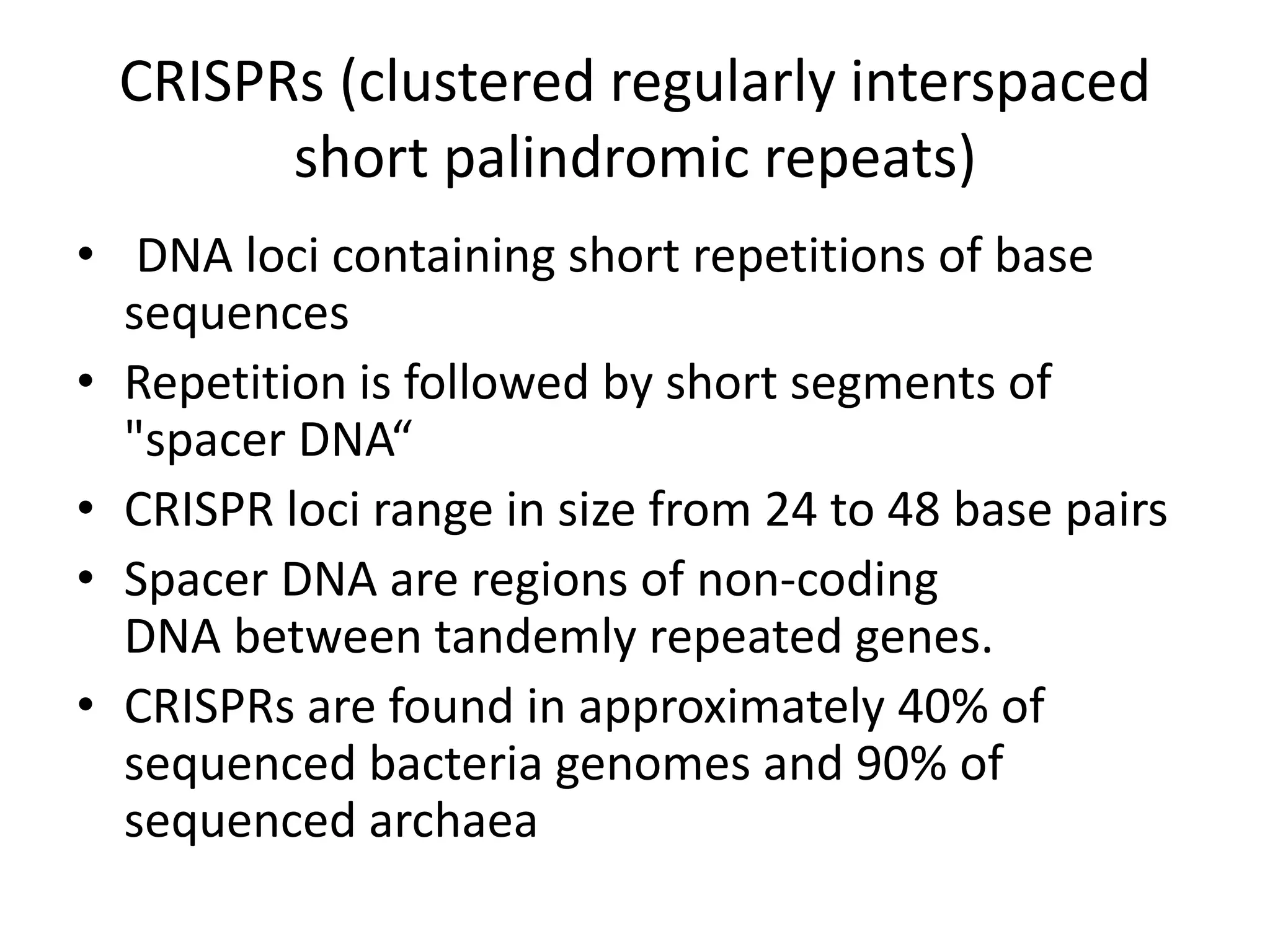 CRISPRs (clustered regularly interspaced short palindromic repeats)

• DNA loci containing short repetitions of base sequences
• Repetition is followed by short segments of "spacer DNA“
• CRISPR loci range in size from 24 to 48 base pairs
• Spacer DNA are regions of non-coding DNA between tandemly repeated genes.
• CRISPRs are found in approximately 40% of sequenced bacteria genomes and 90% of sequenced archaea